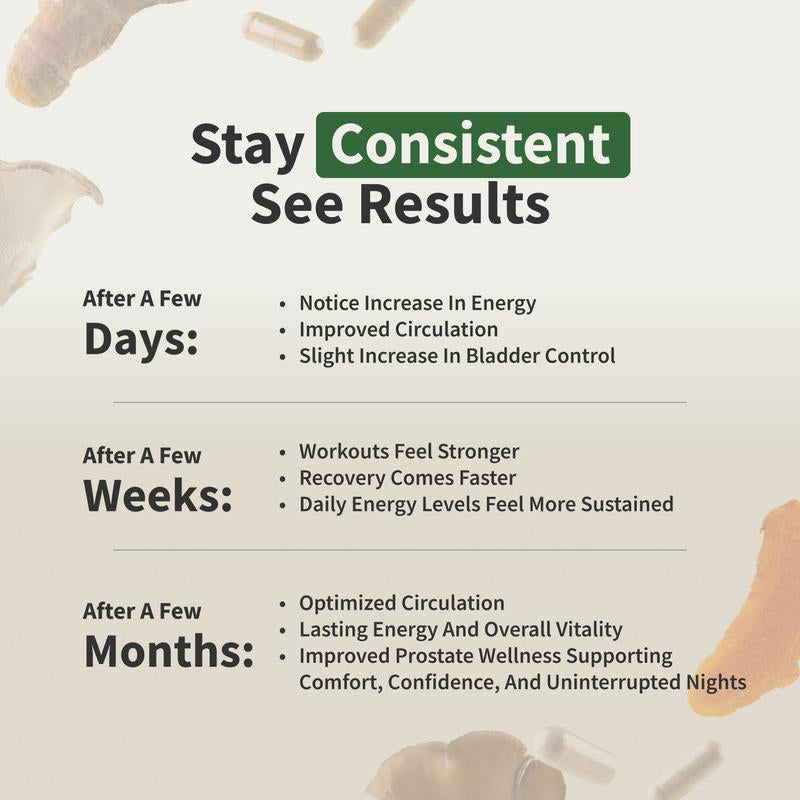 Stay Consistent
See Results

After A Few
Days:

- Notice Increase In Energy
- Improved Circulation
- Slight Increase In Bladder Control

After A Few
Weeks:

- Workouts Feel Stronger
- Recovery Comes Faster
- Daily Energy Levels Feel More Sustained

After A Few
Months:

- Optimized Circulation
- Lasting Energy And Overall Vitality
- Improved Prostate Wellness Supporting Comfort, Confidence, And Uninterrupted Nights